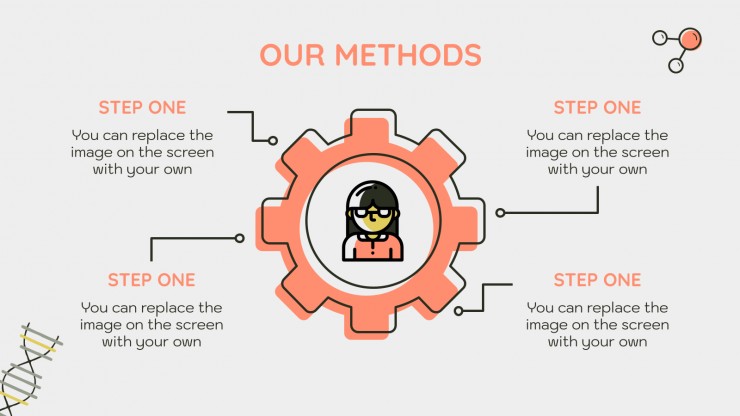 OUR METHODS

STEP ONE

You can replace the image on the screen with your own

STEP ONE

You can replace the image on the screen with your own

STEP ONE

You can replace the image on the screen with your own

STEP ONE

You can replace the image on the screen with your own